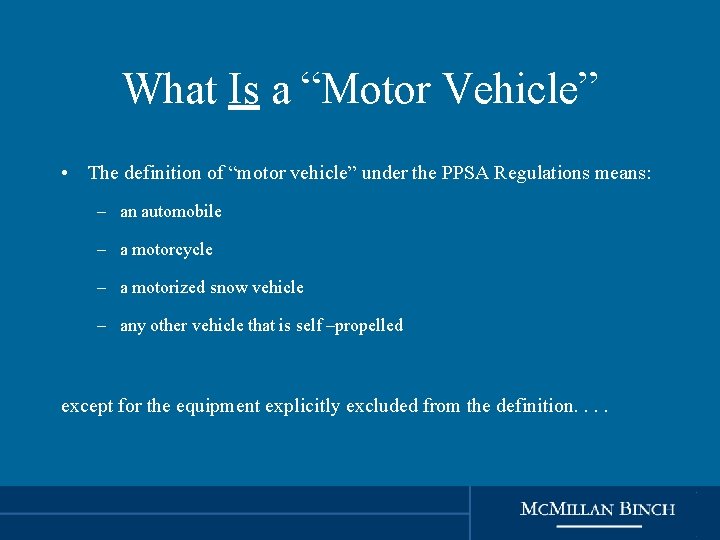 What Is a “Motor Vehicle”

• The definition of “motor vehicle” under the PPSA Regulations means:

– an automobile

– a motorcycle

– a motorized snow vehicle

– any other vehicle that is self –propelled

except for the equipment explicitly excluded from the definition. . . .

MCMILLAN BINCH